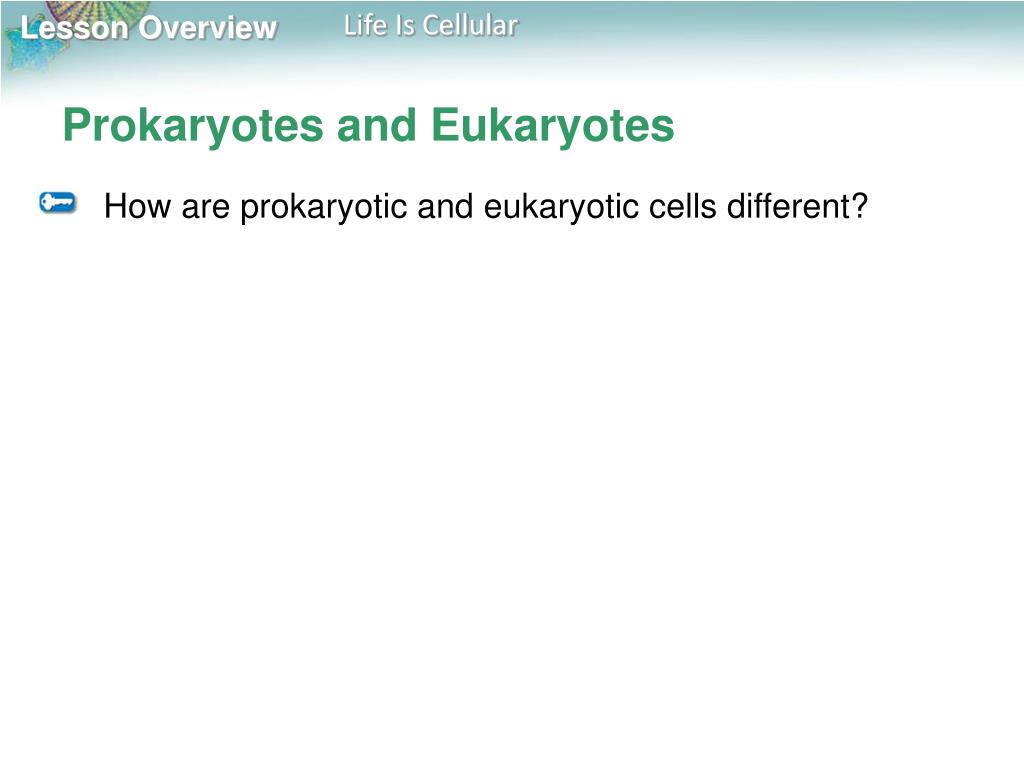 Lesson Overview Life Is Cellular

Prokaryotes and Eukaryotes

How are prokaryotic and eukaryotic cells different?